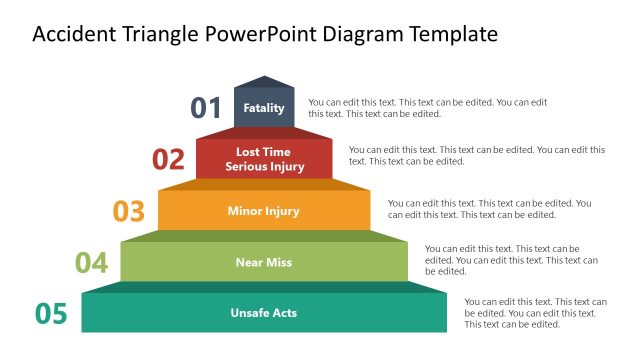 Accident Triangle PowerPoint Diagram Template

01 Fatality

You can edit this text. This text can be edited. You can edit this text. This text can be edited.

02 Lost Time Serious Injury

You can edit this text. This text can be edited. You can edit this text. This text can be edited.

03 Minor Injury

You can edit this text. This text can be edited. You can edit this text. This text can be edited.

04 Near Miss

You can edit this text. This text can be edited. You can edit this text. This text can be edited.

05 Unsafe Acts

You can edit this text. This text can be edited. You can edit this text. This text can be edited.